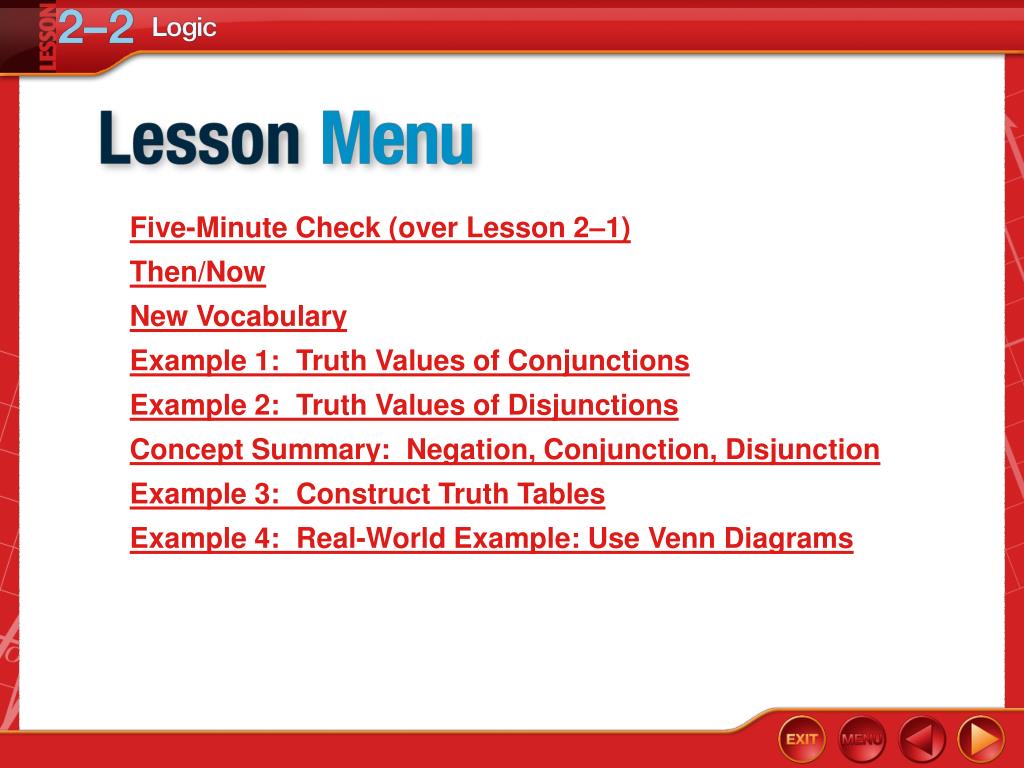 LESSON 2–2 Logic

Lesson Menu

Five-Minute Check (over Lesson 2–1)
Then/Now
New Vocabulary
Example 1: Truth Values of Conjunctions
Example 2: Truth Values of Disjunctions
Concept Summary: Negation, Conjunction, Disjunction
Example 3: Construct Truth Tables
Example 4: Real-World Example: Use Venn Diagrams

EXIT MENU